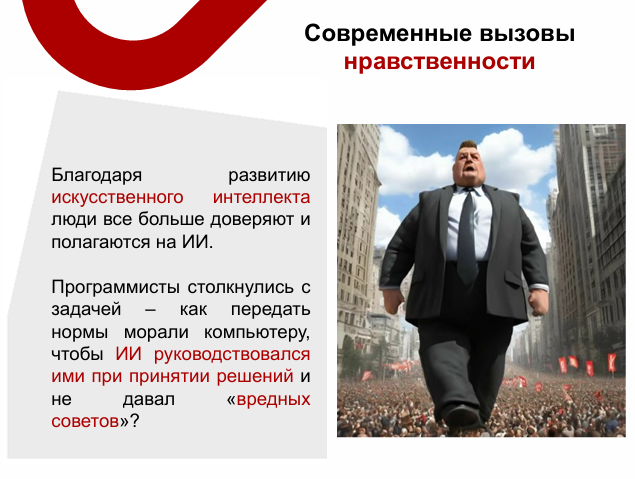 Современные вызовы нравственности

Благодаря развитию искусственного интеллекта люди все больше доверяют и полагаются на ИИ.

Программисты столкнулись с задачей – как передать нормы морали компьютеру, чтобы ИИ руководствовался ими при принятии решений и не давал «вредных советов»?